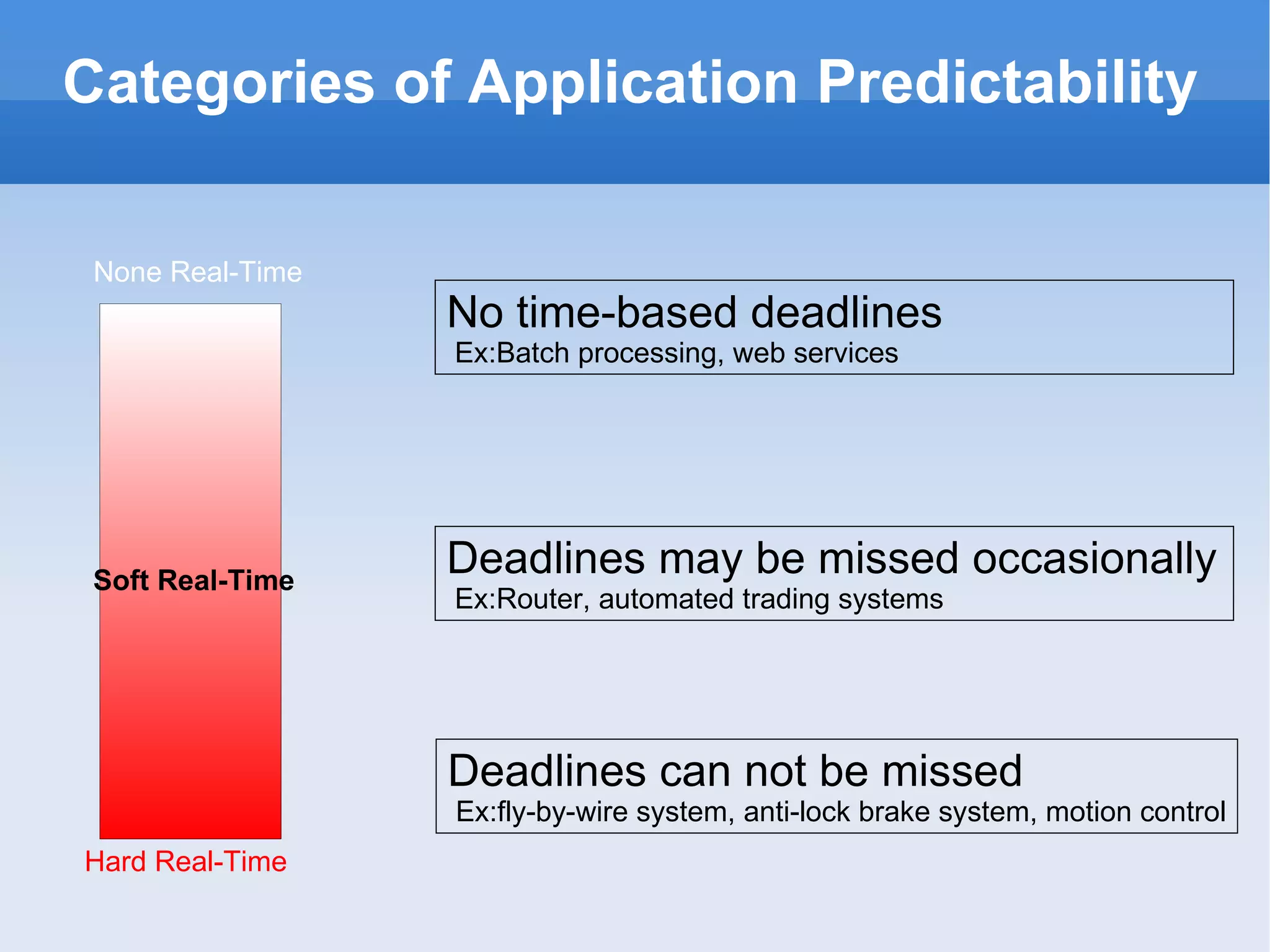 Categories of Application Predictability

None Real-Time

Soft Real-Time

Hard Real-Time

No time-based deadlines
Ex:Batch processing, web services

Deadlines may be missed occasionally
Ex:Router, automated trading systems

Deadlines can not be missed
Ex:fly-by-wire system, anti-lock brake system, motion control